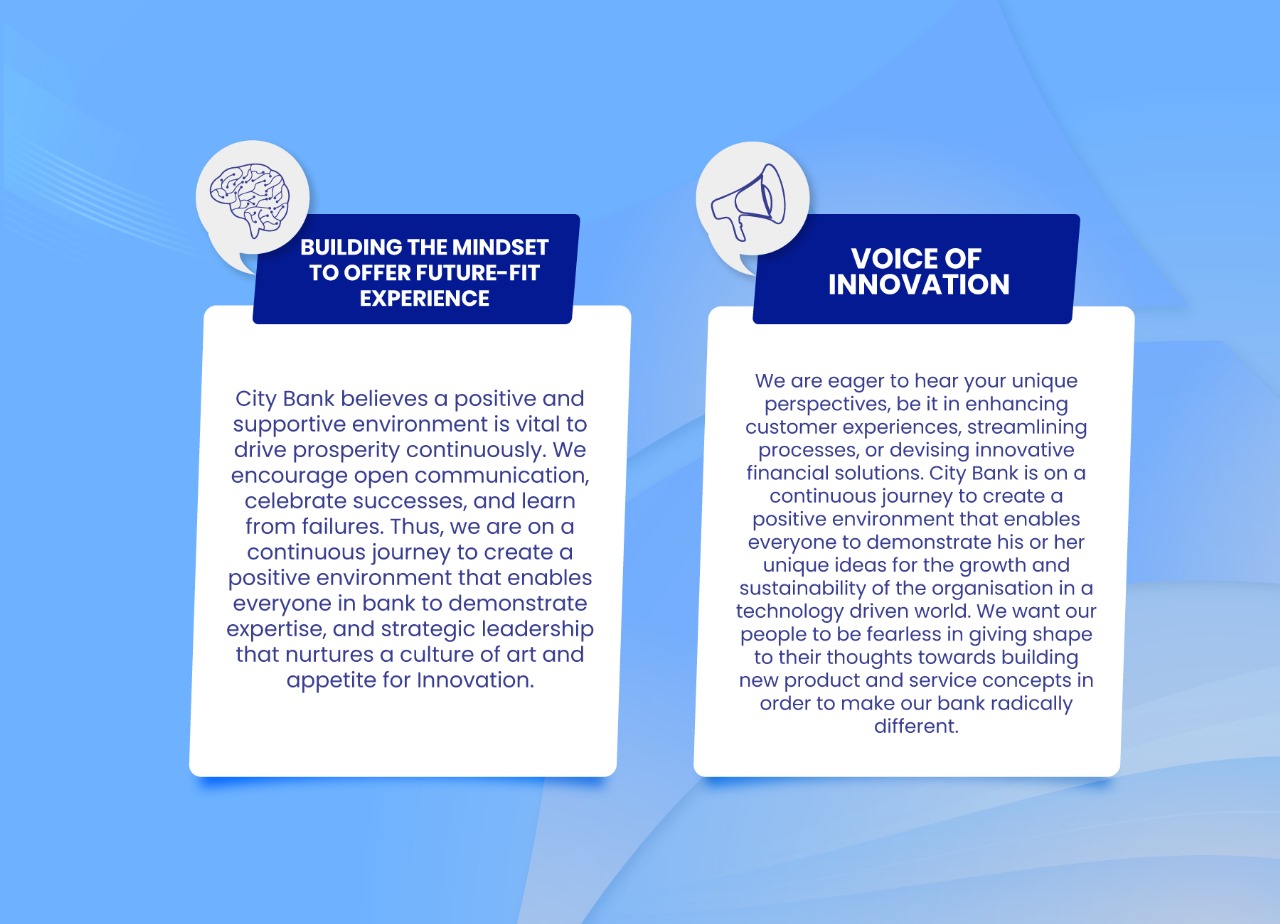 BUILDING THE MINDSET TO OFFER FUTURE-FIT EXPERIENCE

City Bank believes a positive and supportive environment is vital to drive prosperity continuously. We encourage open communication, celebrate successes, and learn from failures. Thus, we are on a continuous journey to create a positive environment that enables everyone in bank to demonstrate expertise, and strategic leadership that nurtures a culture of art and appetite for Innovation.

VOICE OF INNOVATION

We are eager to hear your unique perspectives, be it in enhancing customer experiences, streamlining processes, or devising innovative financial solutions. City Bank is on a continuous journey to create a positive environment that enables everyone to demonstrate his or her unique ideas for the growth and sustainability of the organisation in a technology driven world. We want our people to be fearless in giving shape to their thoughts towards building new product and service concepts in order to make our bank radically different.